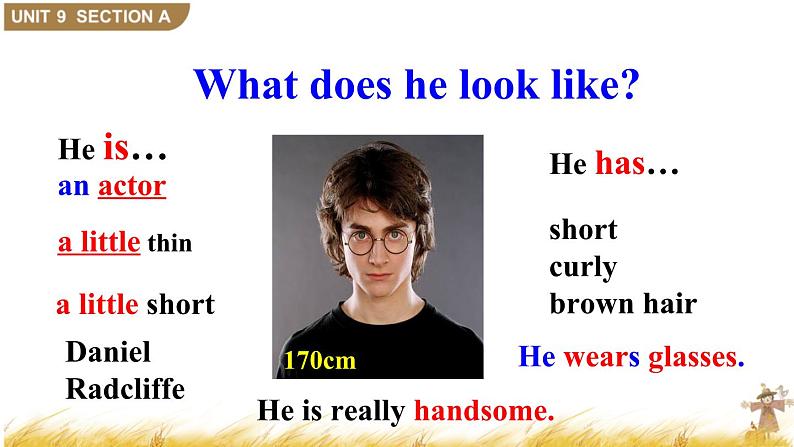 UNIT 9 SECTION A

What does he look like?

He is…
an actor

a little thin

a little short

Daniel Radcliffe

170cm

He has…

short
curly
brown hair

He wears glasses.

He is really handsome.